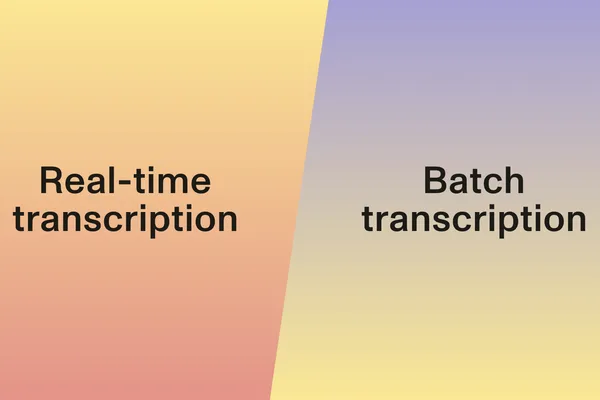 Real-time transcription

Batch transcription